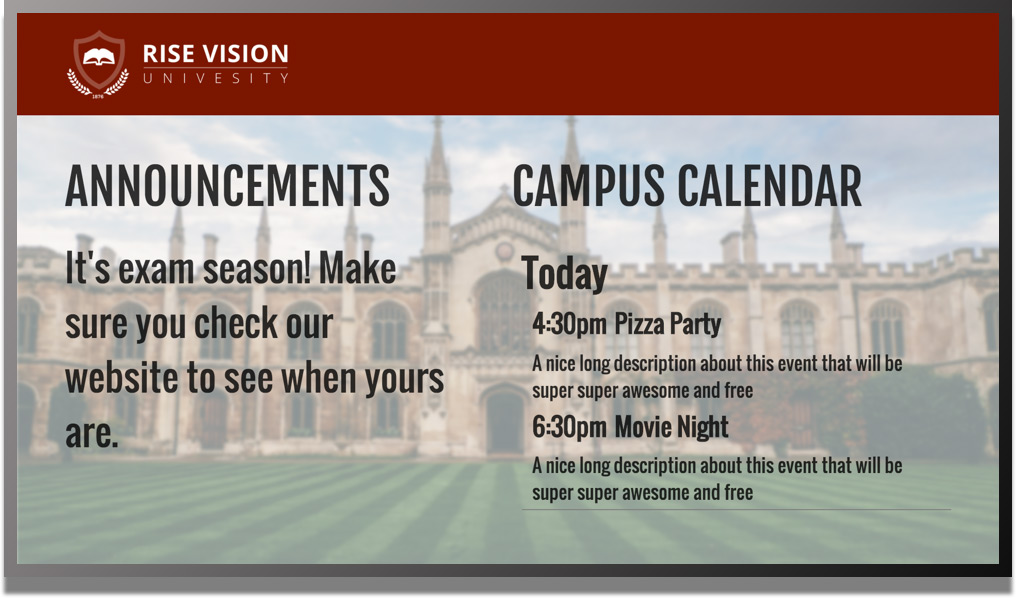 RISE VISION
UNIVERSITY

ANNOUNCEMENTS

It's exam season! Make sure you check our website to see when yours are.

CAMPUS CALENDAR

Today

4:30pm Pizza Party

A nice long description about this event that will be super super awesome and free

6:30pm Movie Night

A nice long description about this event that will be super super awesome and free